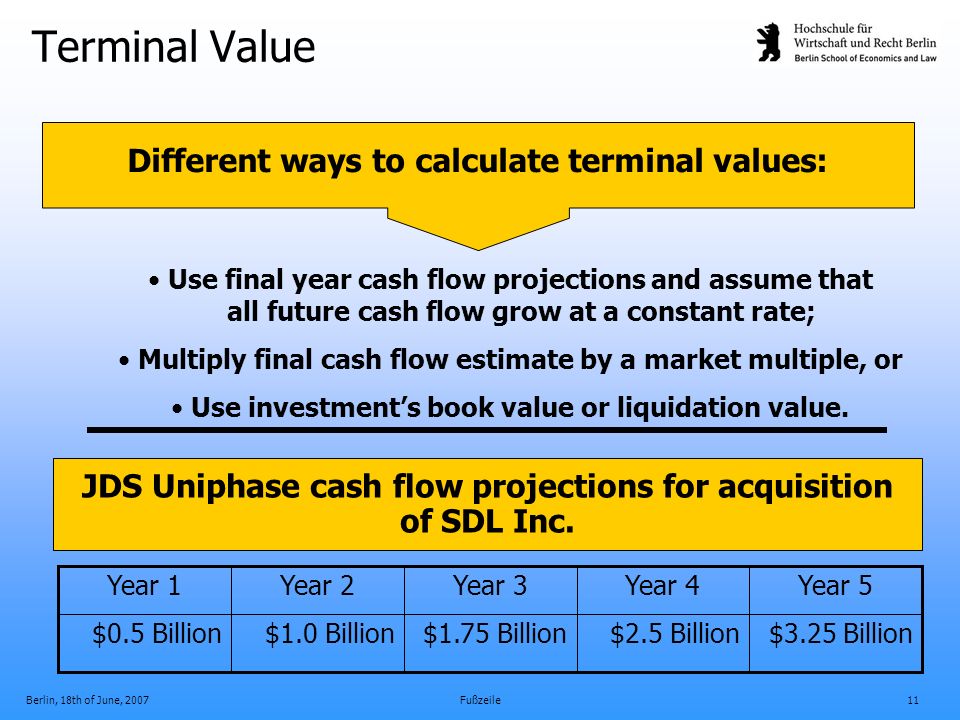 Terminal Value

Hochschule für Wirtschaft und Recht Berlin
Berlin School of Economics and Law

Different ways to calculate terminal values:

• Use final year cash flow projections and assume that all future cash flow grow at a constant rate;

• Multiply final cash flow estimate by a market multiple, or

• Use investment's book value or liquidation value.

JDS Uniphase cash flow projections for acquisition of SDL Inc.

| Year 1 | Year 2 | Year 3 | Year 4 | Year 5 |
|---|---|---|---|---|
| \$0.5 Billion | \$1.0 Billion | \$1.75 Billion | \$2.5 Billion | \$3.25 Billion |

Berlin, 18th of June, 2007 Fußzeile 11